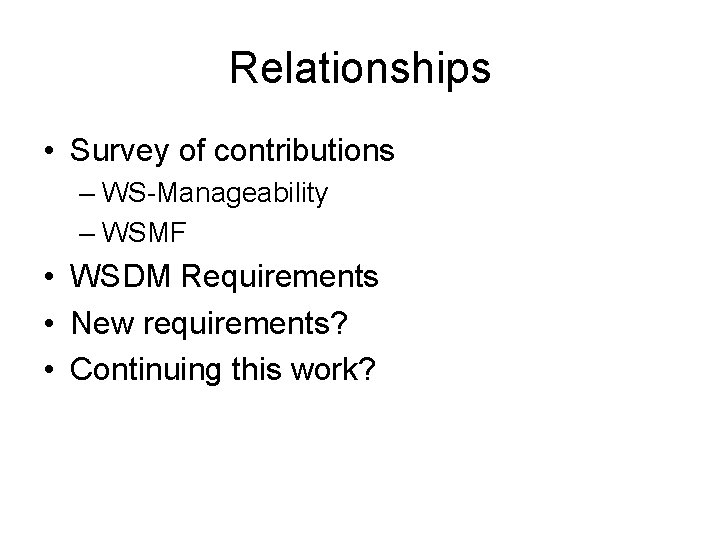 Relationships

• Survey of contributions
– WS-Manageability
– WSMF
• WSDM Requirements
• New requirements?
• Continuing this work?